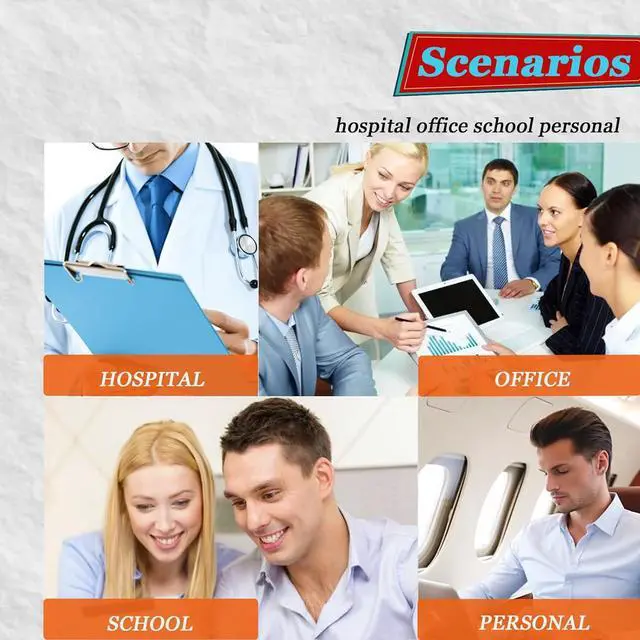 Scenarios

hospital office school personal

HOSPITAL

OFFICE

SCHOOL

PERSONAL